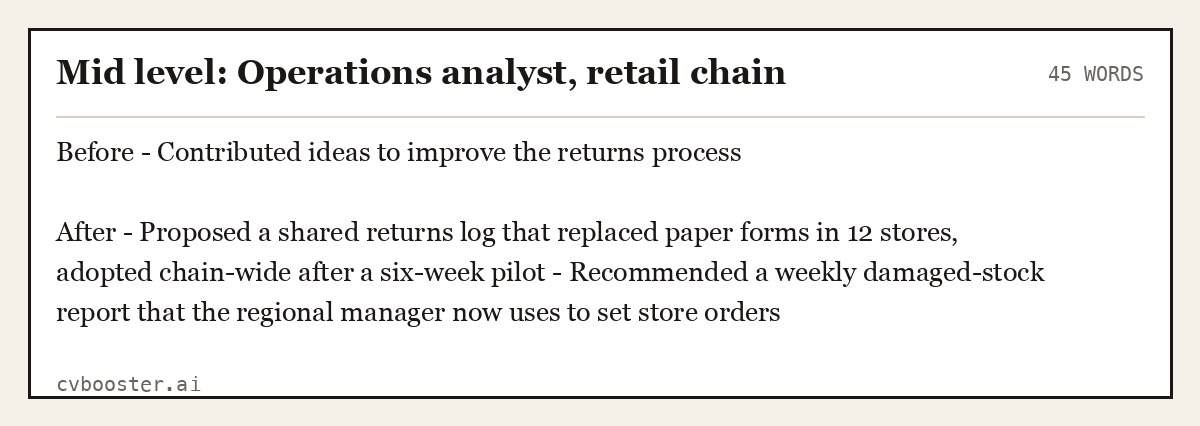 Mid level: Operations analyst, retail chain

45 WORDS

Before - Contributed ideas to improve the returns process

After - Proposed a shared returns log that replaced paper forms in 12 stores, adopted chain-wide after a six-week pilot - Recommended a weekly damaged-stock report that the regional manager now uses to set store orders

cvbooster.ai